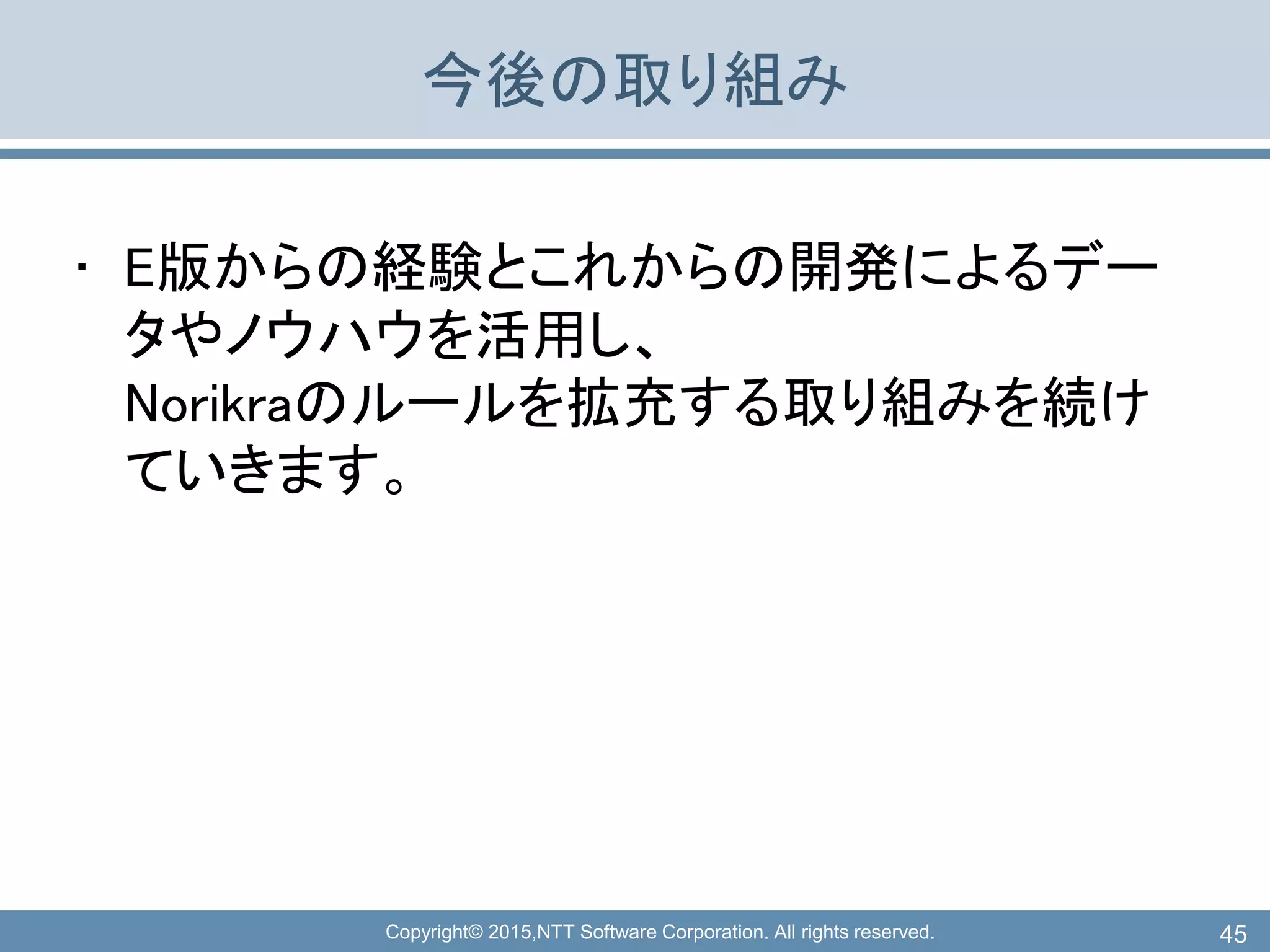 今後の取り組み

・ E版からの経験とこれからの開発によるデータやノウハウを活用し、
Norikraのルールを拡充する取り組みを続けていきます。

Copyright© 2015,NTT Software Corporation. All rights reserved.

45